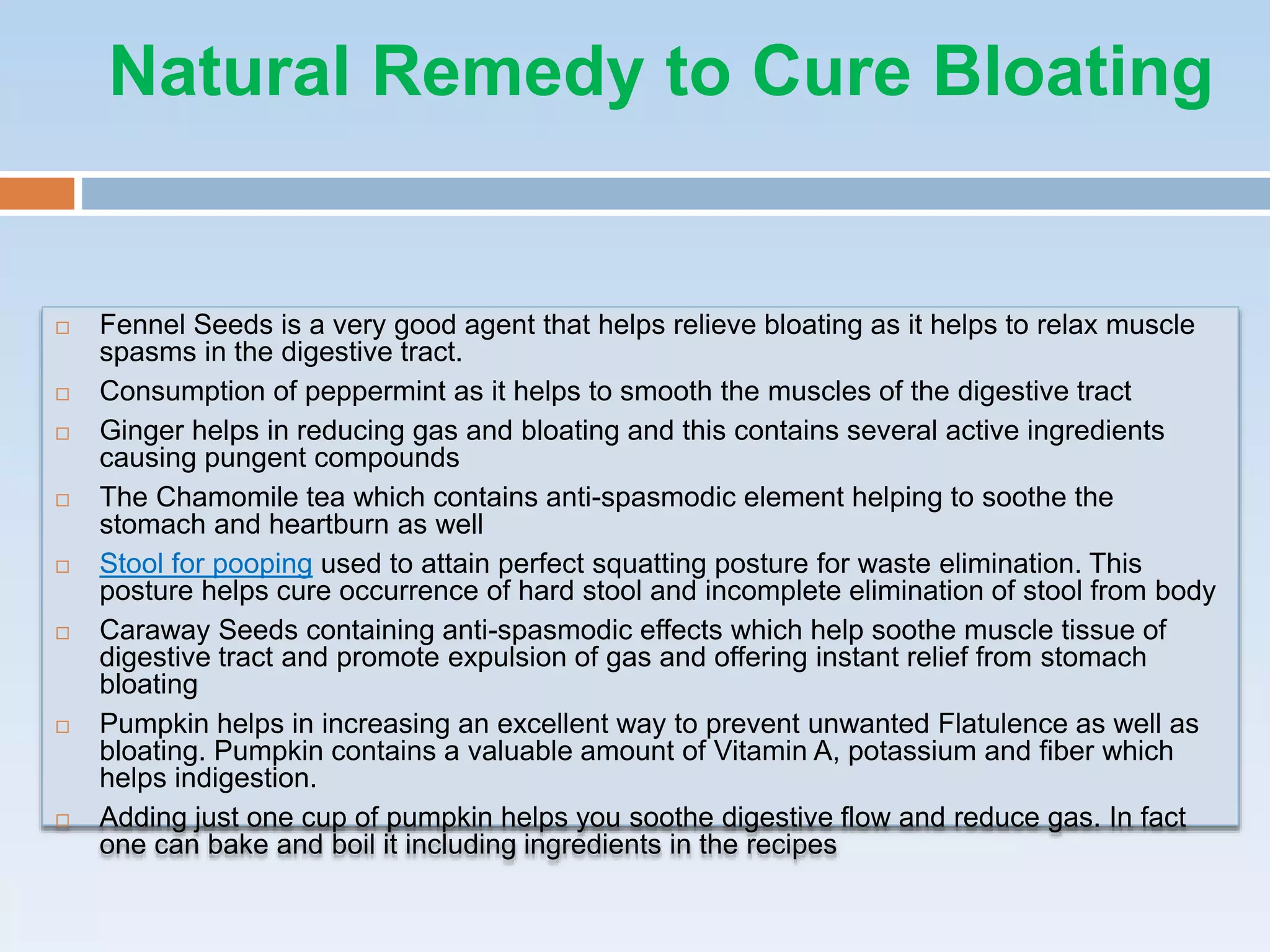 Natural Remedy to Cure Bloating

□ Fennel Seeds is a very good agent that helps relieve bloating as it helps to relax muscle spasms in the digestive tract.

□ Consumption of peppermint as it helps to smooth the muscles of the digestive tract

□ Ginger helps in reducing gas and bloating and this contains several active ingredients causing pungent compounds

□ The Chamomile tea which contains anti-spasmodic element helping to soothe the stomach and heartburn as well

□ Stool for pooping used to attain perfect squatting posture for waste elimination. This posture helps cure occurrence of hard stool and incomplete elimination of stool from body

□ Caraway Seeds containing anti-spasmodic effects which help soothe muscle tissue of digestive tract and promote expulsion of gas and offering instant relief from stomach bloating

□ Pumpkin helps in increasing an excellent way to prevent unwanted Flatulence as well as bloating. Pumpkin contains a valuable amount of Vitamin A, potassium and fiber which helps indigestion.

□ Adding just one cup of pumpkin helps you soothe digestive flow and reduce gas. In fact one can bake and boil it including ingredients in the recipes